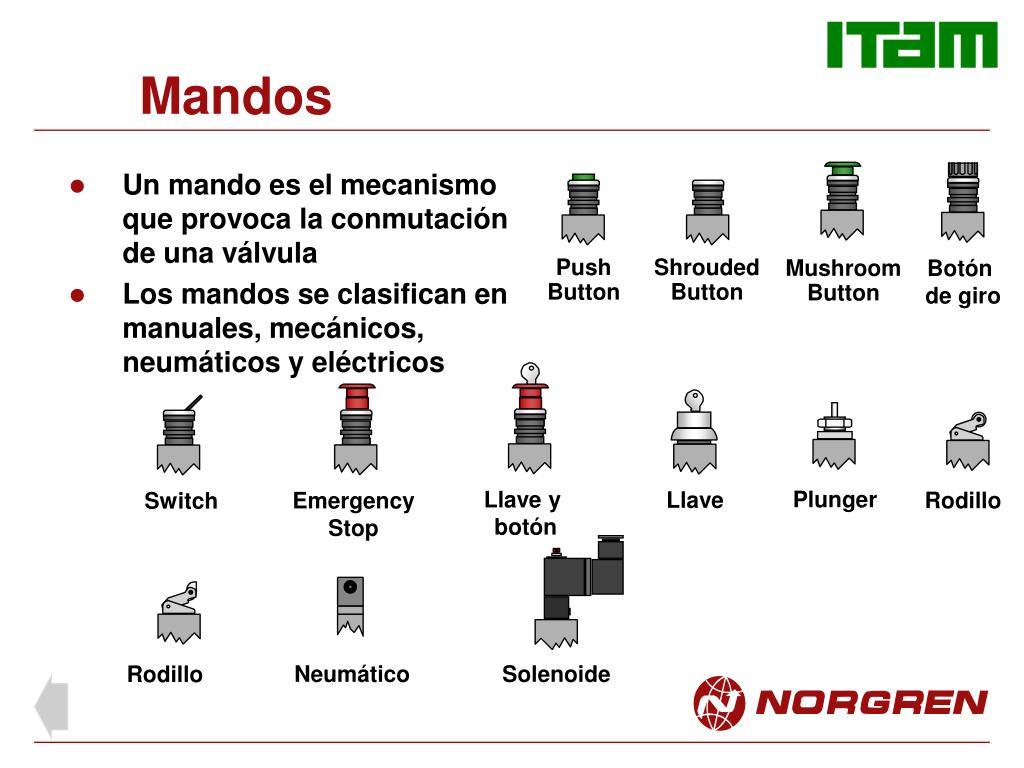 ITAM

Mandos

- Un mando es el mecanismo que provoca la conmutación de una válvula
- Los mandos se clasifican en manuales, mecánicos, neumáticos y eléctricos

Push Button

Shrouded Button

Mushroom Button

Botón de giro

Switch

Emergency Stop

Llave y botón

Llave

Plunger

Rodillo

Rodillo

Neumático

Solenoide

NORGREN